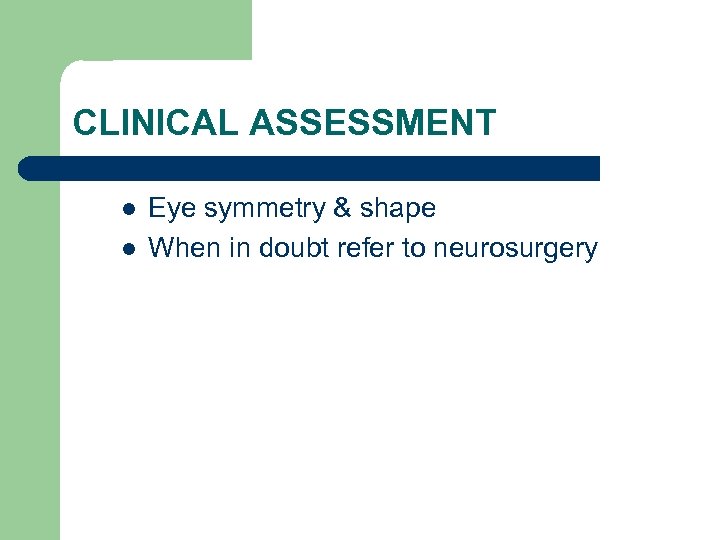 CLINICAL ASSESSMENT

- Eye symmetry & shape
- When in doubt refer to neurosurgery